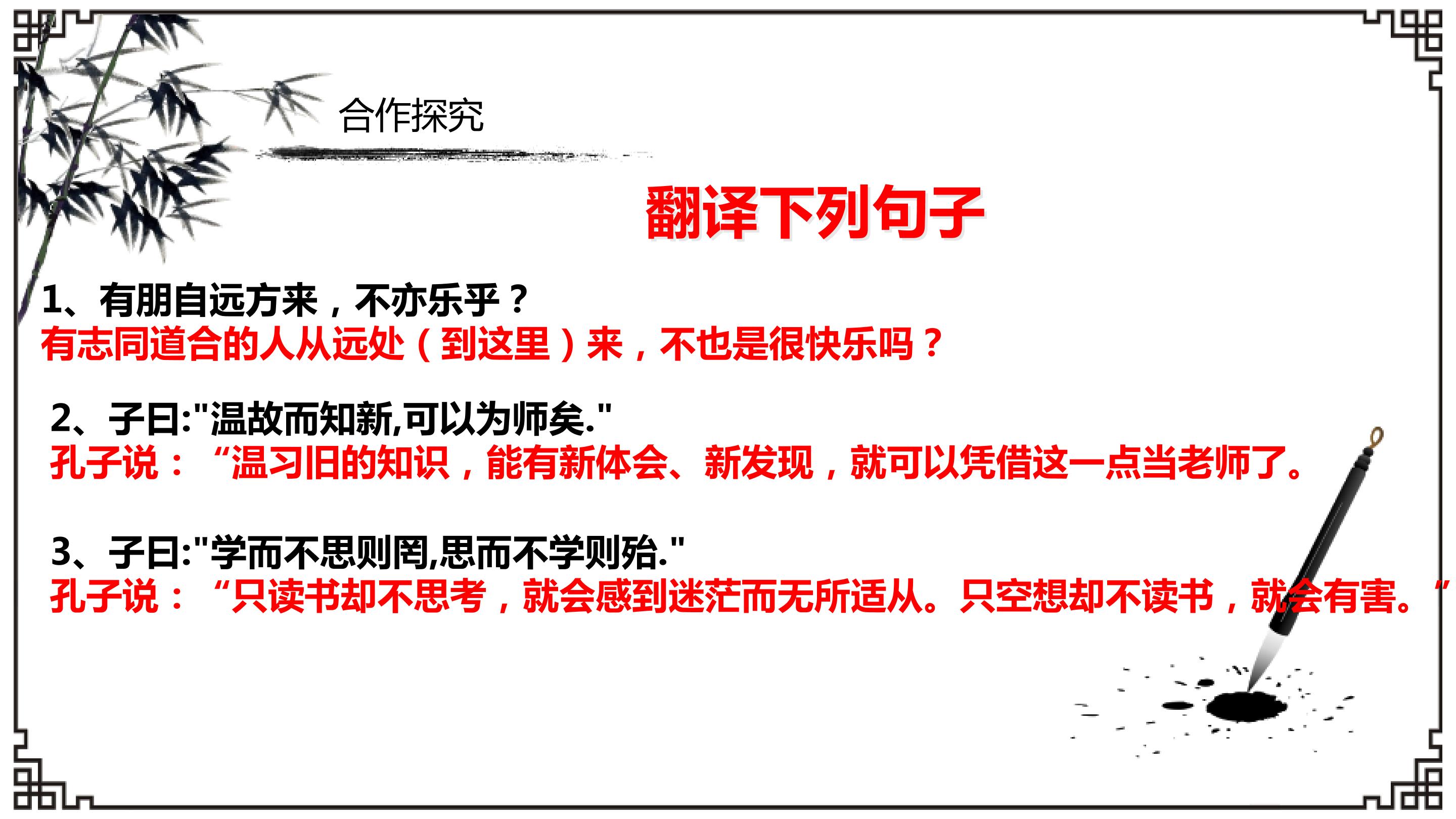 合作探究

翻译下列句子

1、有朋自远方来，不亦乐乎？
有志同道合的人从远处（到这里）来，不也是很快乐吗？

2、子曰:"温故而知新,可以为师矣."
孔子说：“温习旧的知识，能有新体会、新发现，就可以凭借这一点当老师了。

3、子曰:"学而不思则罔,思而不学则殆."
孔子说：“只读书却不思考，就会感到迷茫而无所适从。只空想却不读书，就会有害。”